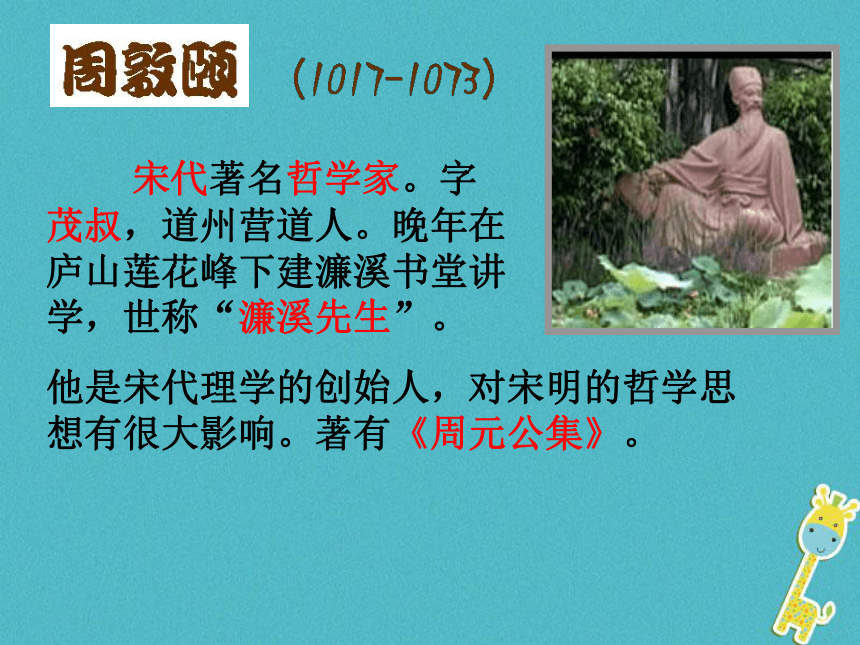 周敦颐 (1017-1073)

宋代著名哲学家。字茂叔，道州营道人。晚年在庐山莲花峰下建濂溪书堂讲学，世称“濂溪先生”。

他是宋代理学的创始人，对宋明的哲学思想有很大影响。著有《周元公集》。